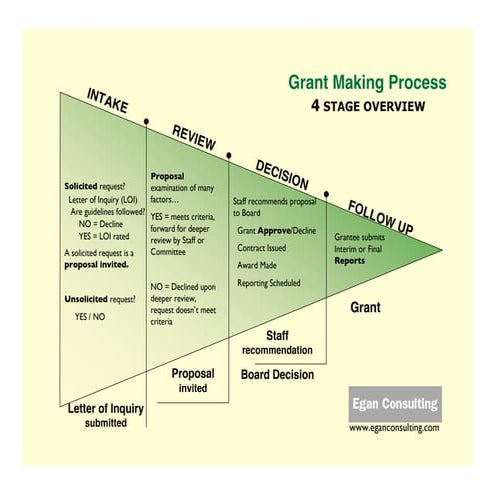 Grant Making Process
4 STAGE OVERVIEW

INTAKE

REVIEW

DECISION

FOLLOW UP

Solicited request?
Letter of Inquiry (LOI)
Are guidelines followed?
NO = Decline
YES = LOI rated

A solicited request is a proposal invited.

Unsolicited request?
YES / NO

Proposal examination of many factors…

YES = meets criteria, forward for deeper review by Staff or Committee

NO = Declined upon deeper review, request doesn't meet criteria

Staff recommends proposal to Board

Grant Approve/Decline

Contract Issued

Award Made

Reporting Scheduled

Grantee submits Interim or Final Reports

Grant

Staff recommendation

Board Decision

Proposal invited

Letter of Inquiry submitted

Egan Consulting
www.eganconsulting.com